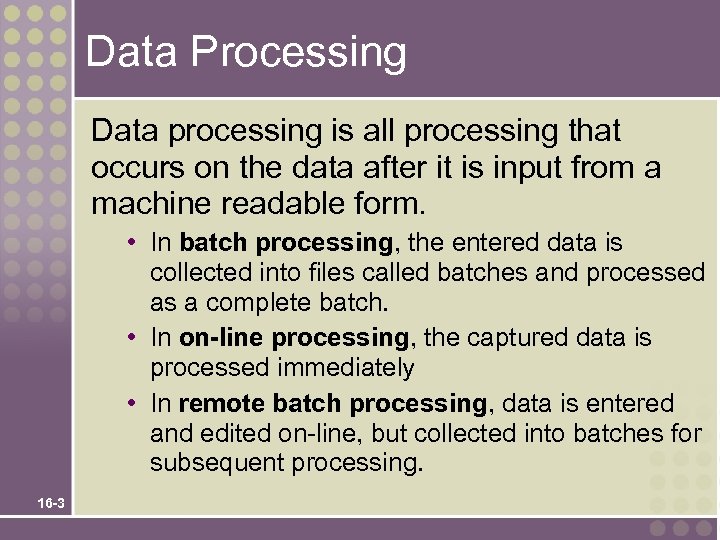 Data Processing

Data processing is all processing that occurs on the data after it is input from a machine readable form.

• In batch processing, the entered data is collected into files called batches and processed as a complete batch.
• In on-line processing, the captured data is processed immediately
• In remote batch processing, data is entered and edited on-line, but collected into batches for subsequent processing.

16-3